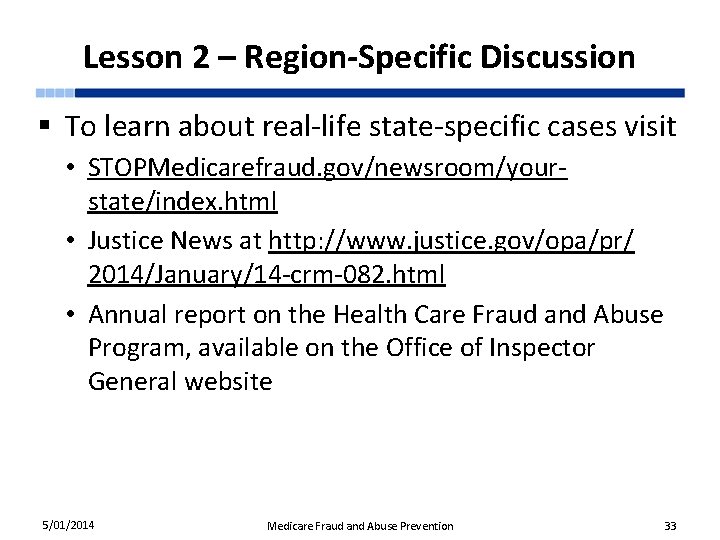 Lesson 2 – Region-Specific Discussion

▪ To learn about real-life state-specific cases visit

• STOPMedicarefraud.gov/newsroom/your-state/index.html

• Justice News at http://www.justice.gov/opa/pr/2014/January/14-crm-082.html

• Annual report on the Health Care Fraud and Abuse Program, available on the Office of Inspector General website

5/01/2014

Medicare Fraud and Abuse Prevention

33